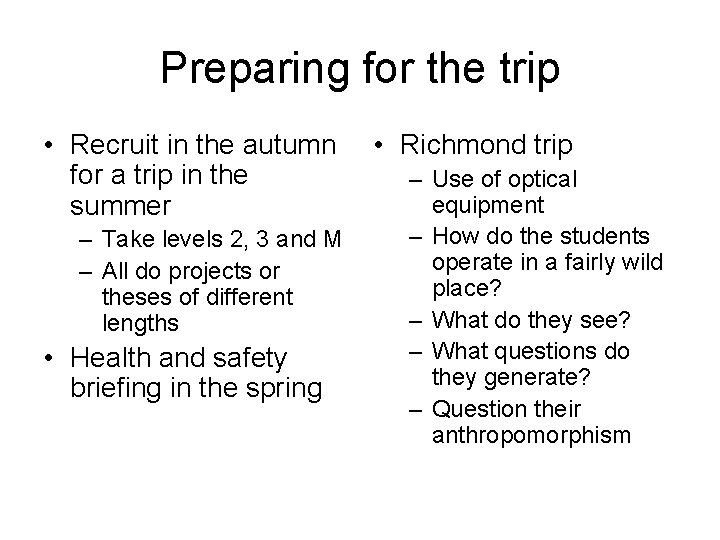 Preparing for the trip

• Recruit in the autumn for a trip in the summer
– Take levels 2, 3 and M
– All do projects or theses of different lengths
• Health and safety briefing in the spring

• Richmond trip
– Use of optical equipment
– How do the students operate in a fairly wild place?
– What do they see?
– What questions do they generate?
– Question their anthropomorphism